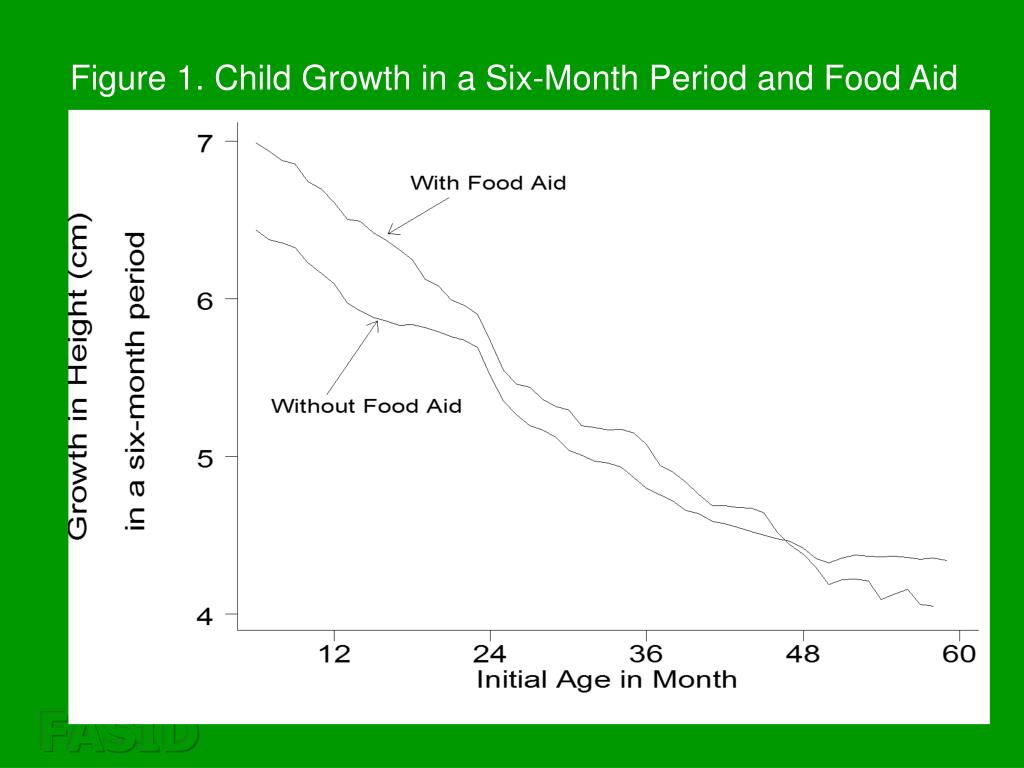 Figure 1. Child Growth in a Six-Month Period and Food Aid

Growth in Height (cm)
in a six-month period

7
6
5
4

With Food Aid

Without Food Aid

12
24
36
48
60

Initial Age in Month

FASID